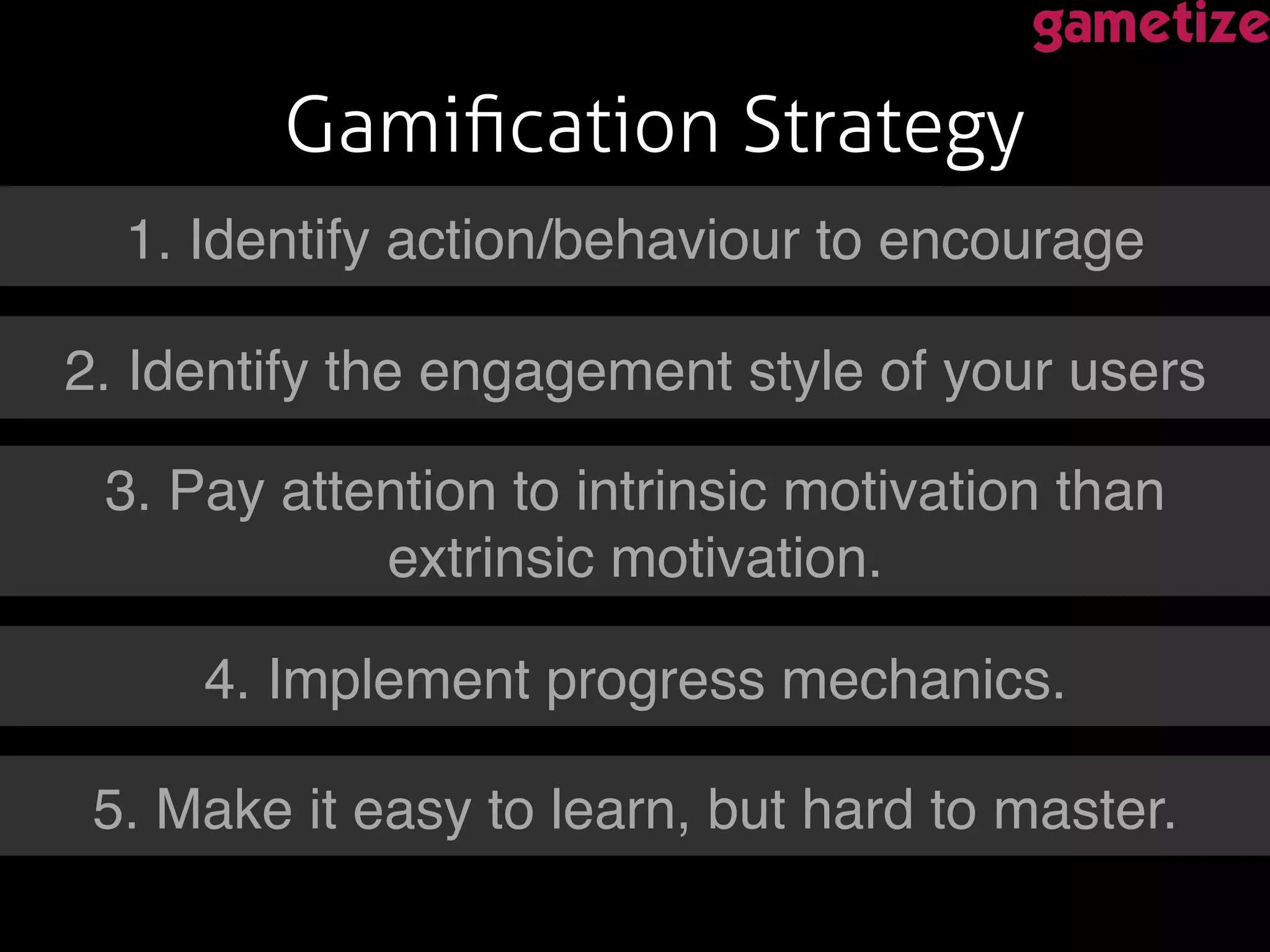 gametize

Gamification Strategy

1. Identify action/behaviour to encourage

2. Identify the engagement style of your users

3. Pay attention to intrinsic motivation than extrinsic motivation.

4. Implement progress mechanics.

5. Make it easy to learn, but hard to master.